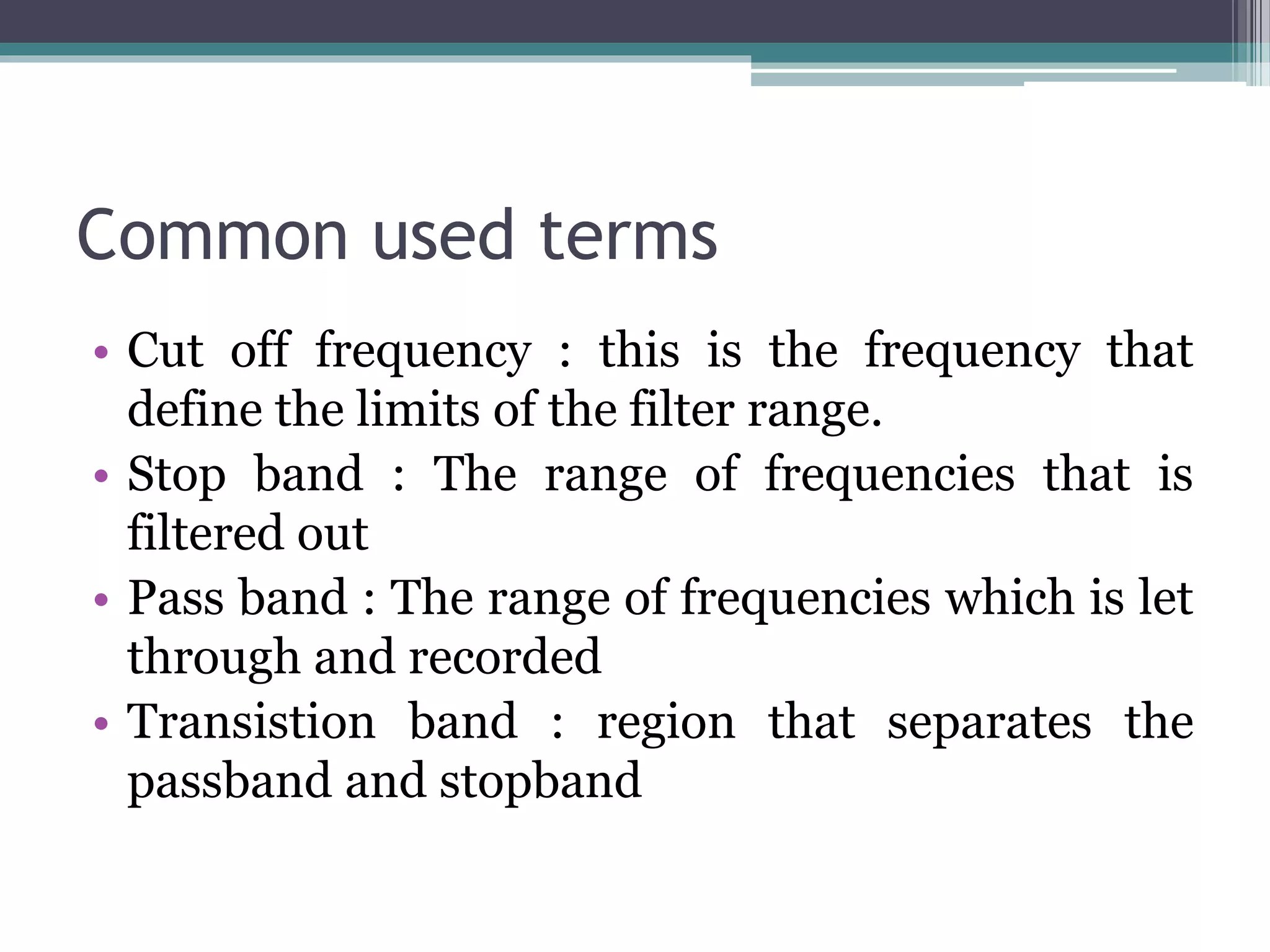 Common used terms

• Cut off frequency : this is the frequency that define the limits of the filter range.
• Stop band : The range of frequencies that is filtered out
• Pass band : The range of frequencies which is let through and recorded
• Transistion band : region that separates the passband and stopband